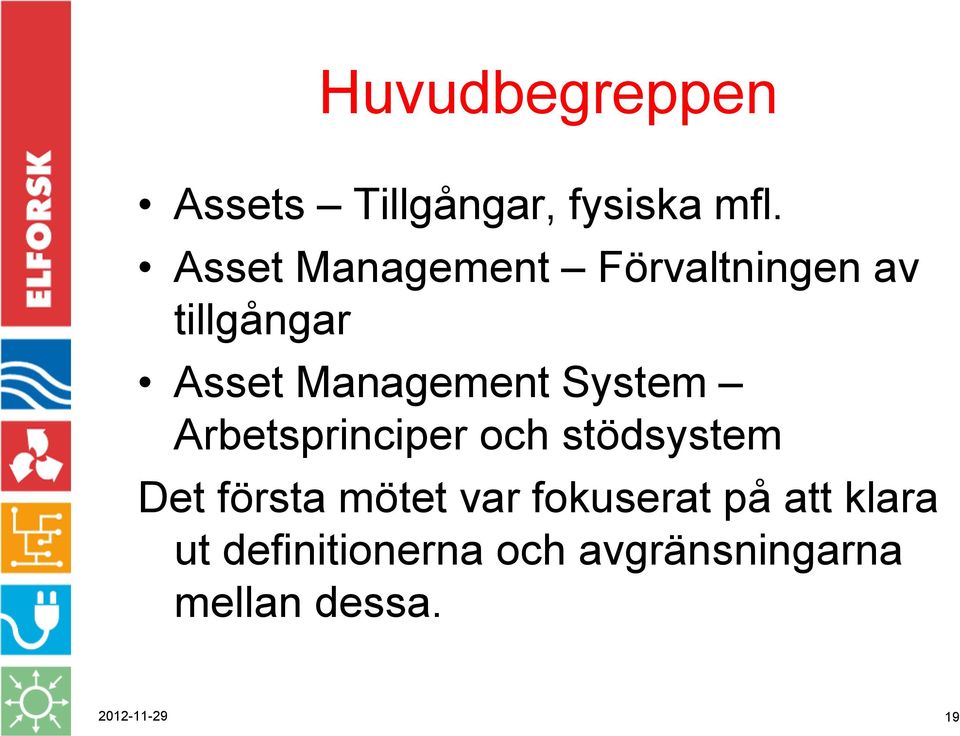 ELFORSK

Huvudbegreppen

• Assets – Tillgångar, fysiska mfl.
• Asset Management – Förvaltningen av tillgångar
• Asset Management System – Arbetsprinciper och stödsystem

Det första mötet var fokuserat på att klara ut definitionerna och avgränsningarna mellan dessa.

2012-11-29

19